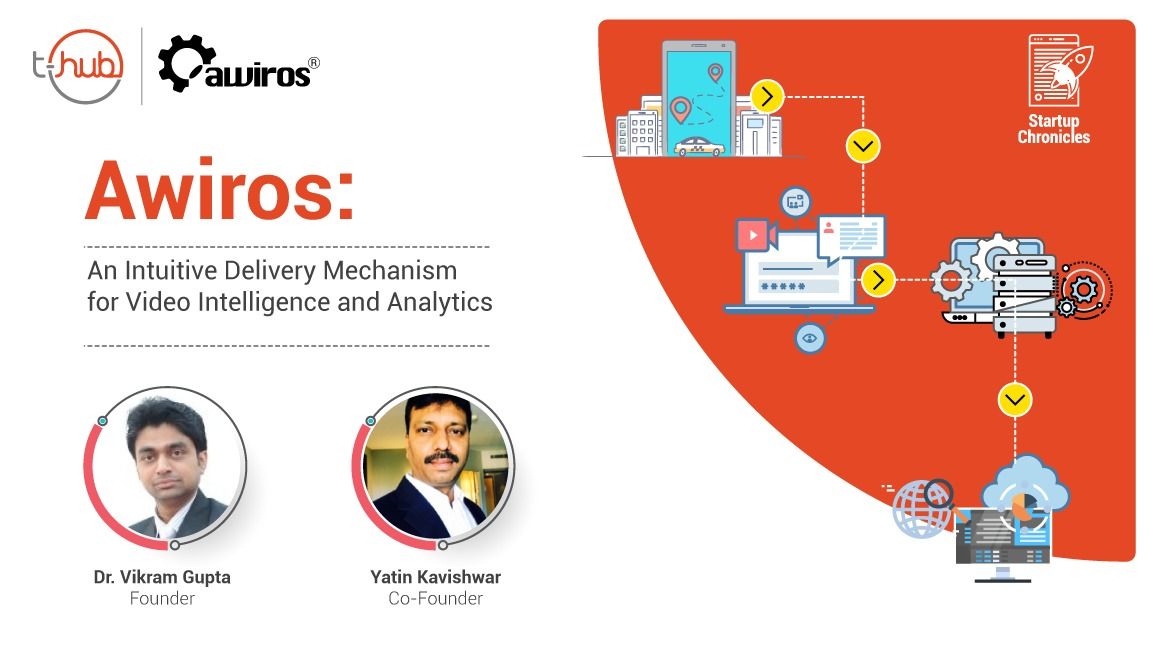 t-hub

awiros®

Startup Chronicles

Awiros:

An Intuitive Delivery Mechanism for Video Intelligence and Analytics

Dr. Vikram Gupta
Founder

Yatin Kavishwar
Co-Founder